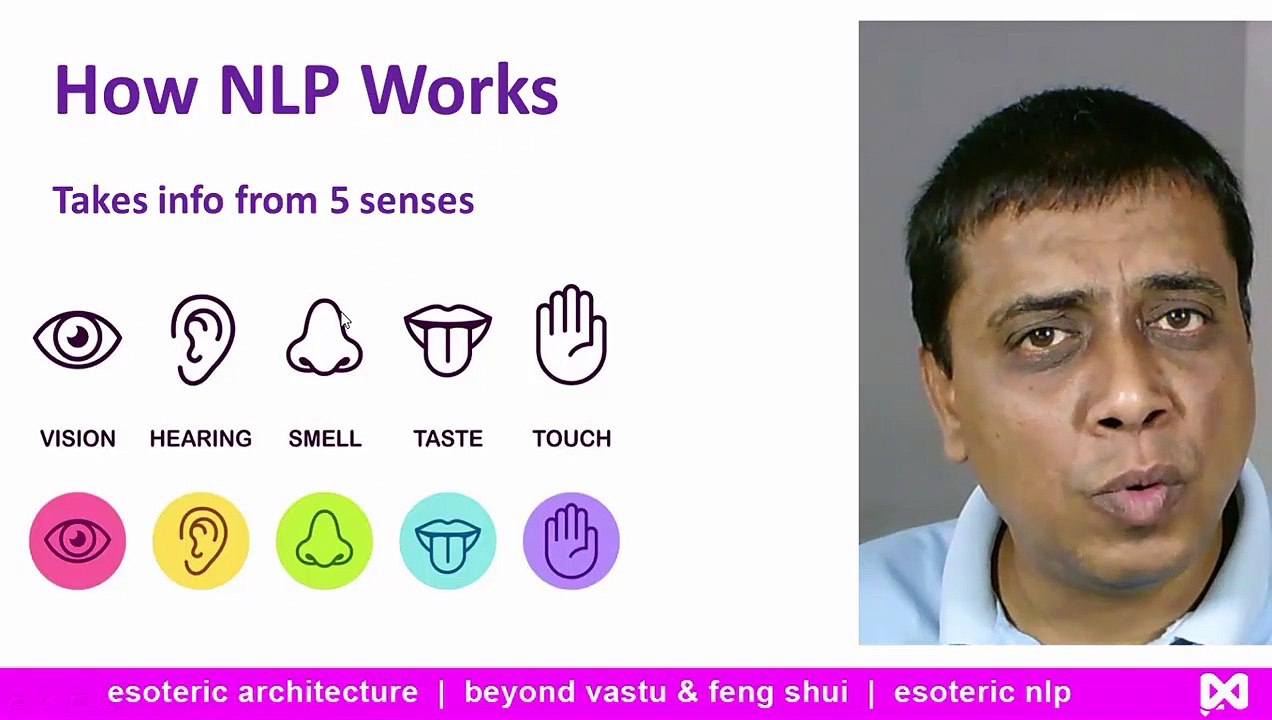 How NLP Works

Takes info from 5 senses

VISION HEARING SMELL TASTE TOUCH

esoteric architecture | beyond vastu & feng shui | esoteric nlp